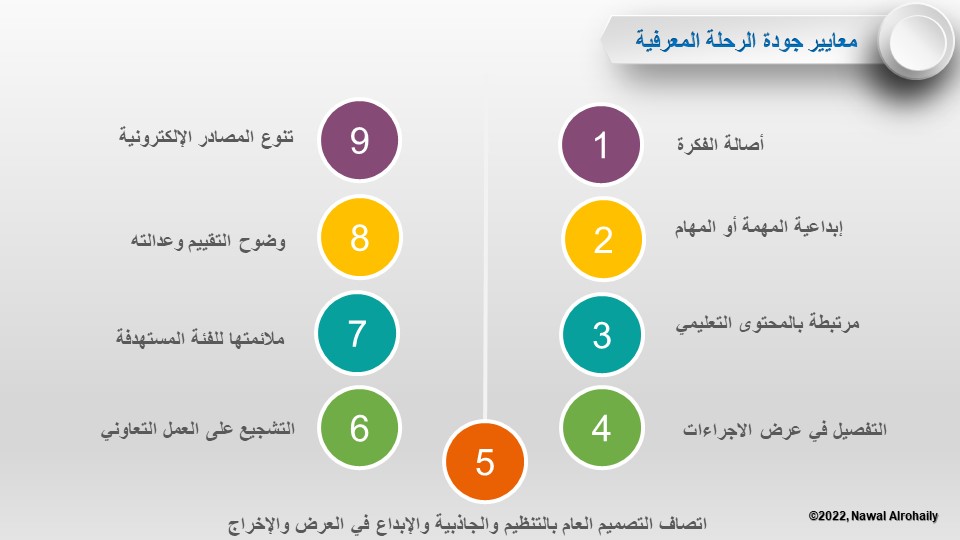 معايير جودة الرحلة المعرفية

1 أصالة الفكرة

2 إبداعية المهمة أو المهام

3 مرتبطة بالمحتوى التعليمي

4 التفصيل في عرض الاجراءات

5 اتصاف التصميم العام بالتنظيم والجاذبية والإبداع في العرض والإخراج

6 التشجيع على العمل التعاوني

7 ملائمتها للفئة المستهدفة

8 وضوح التقييم وعدالته

9 تنوع المصادر الإلكترونية

©2022, Nawal Alrohaily